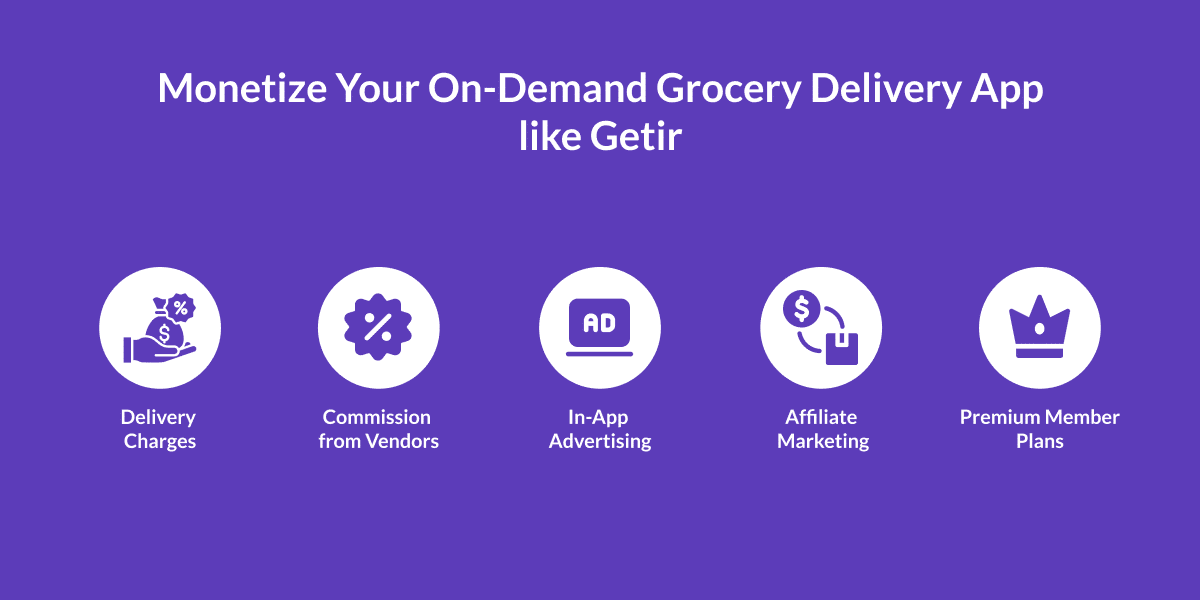 Monetize Your On-Demand Grocery Delivery App like Getir

%
$
Delivery Charges

%
Commission from Vendors

AD
In-App Advertising

$
Affiliate Marketing

Premium Member Plans